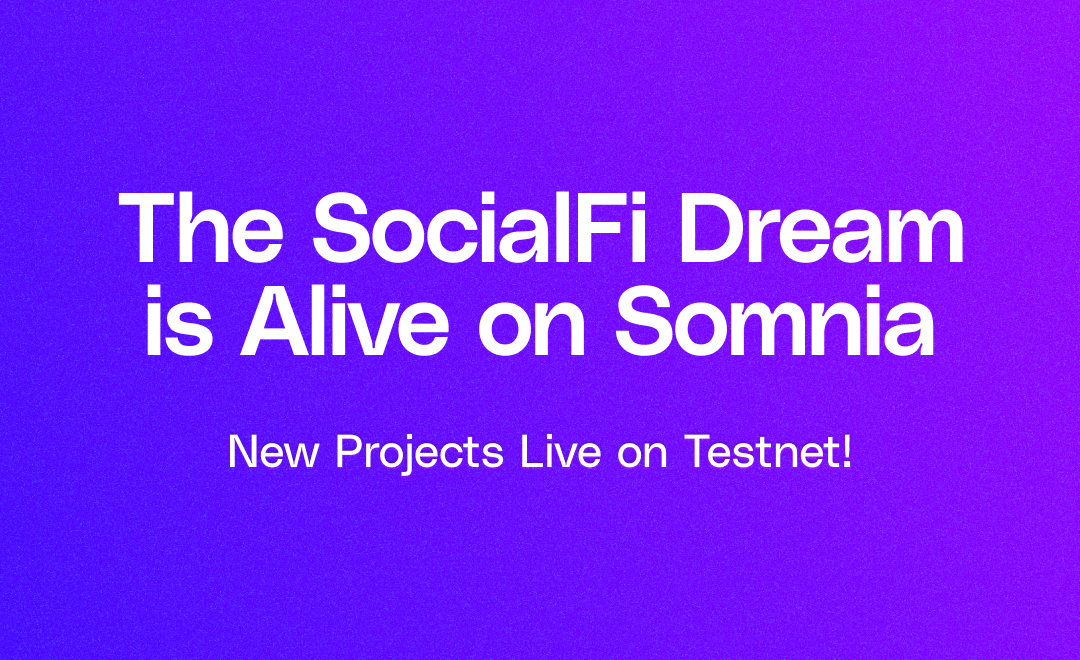 The SocialFi Dream is Alive on Somnia

New Projects Live on Testnet!